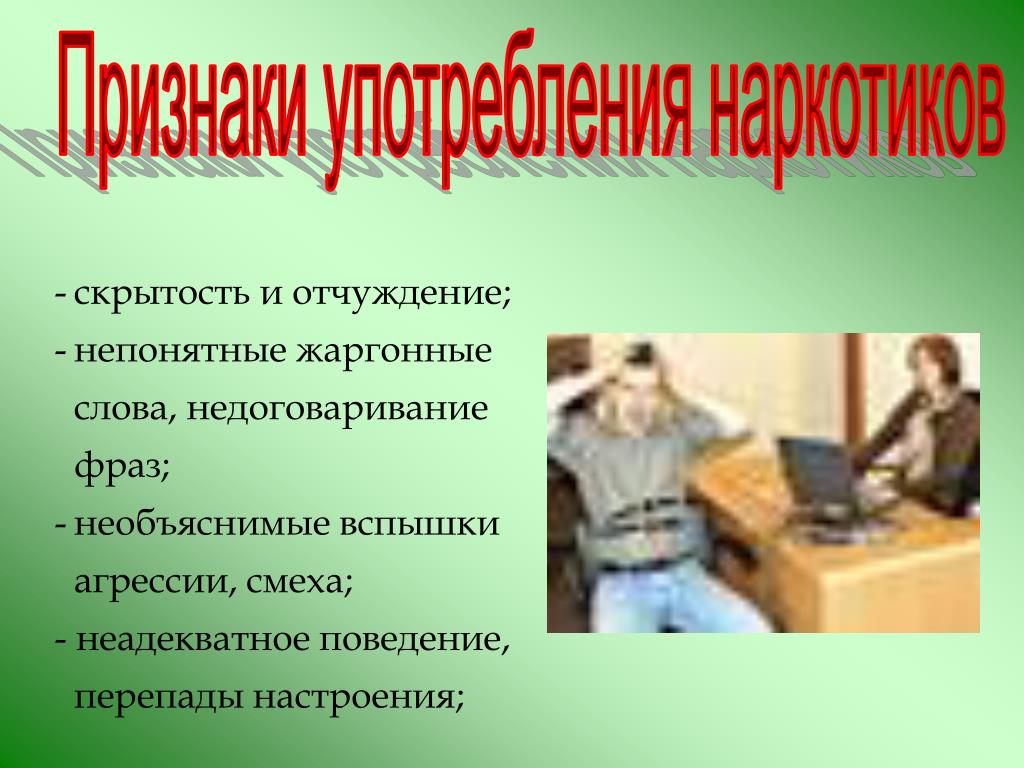 Признаки употребления наркотиков

- скрытость и отчуждение;
- непонятные жаргонные слова, недоговаривание фраз;
- необъяснимые вспышки агрессии, смеха;
- неадекватное поведение, перепады настроения;